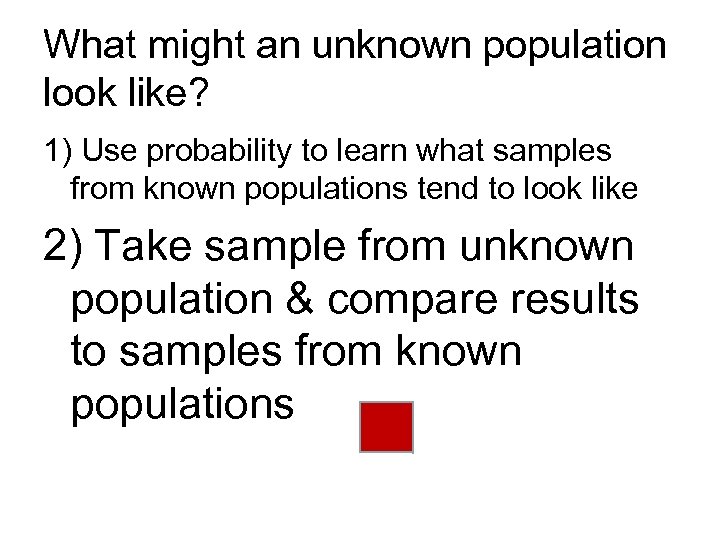 What might an unknown population look like?

1) Use probability to learn what samples from known populations tend to look like

2) Take sample from unknown population & compare results to samples from known populations